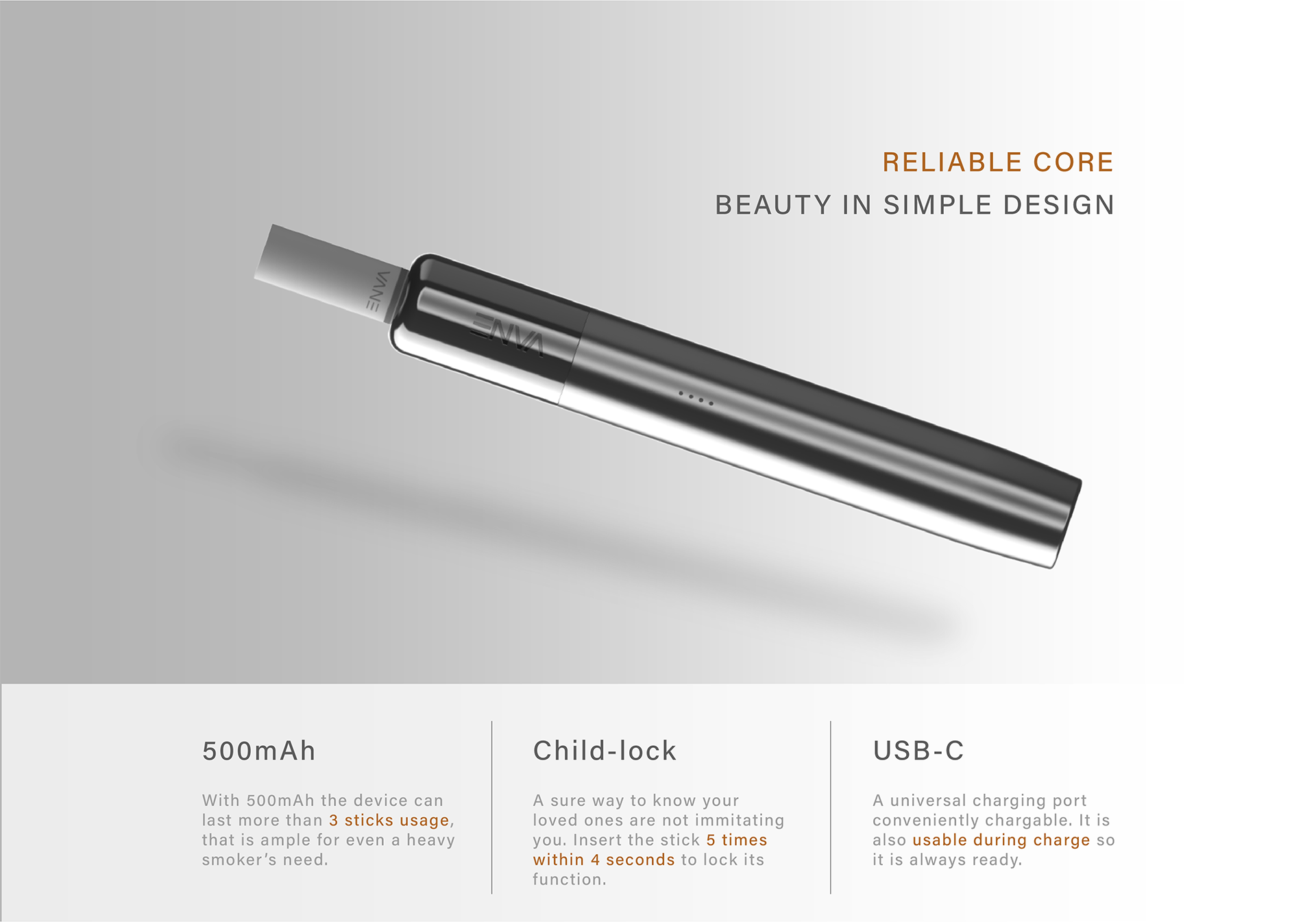 RELIABLE CORE
BEAUTY IN SIMPLE DESIGN

VANE

VANE

500mAh

With 500mAh the device can last more than 3 sticks usage, that is ample for even a heavy smoker's need.

Child-lock

A sure way to know your loved ones are not immitating you. Insert the stick 5 times within 4 seconds to lock its function.

USB-C

A universal charging port conveniently chargable. It is also usable during charge so it is always ready.